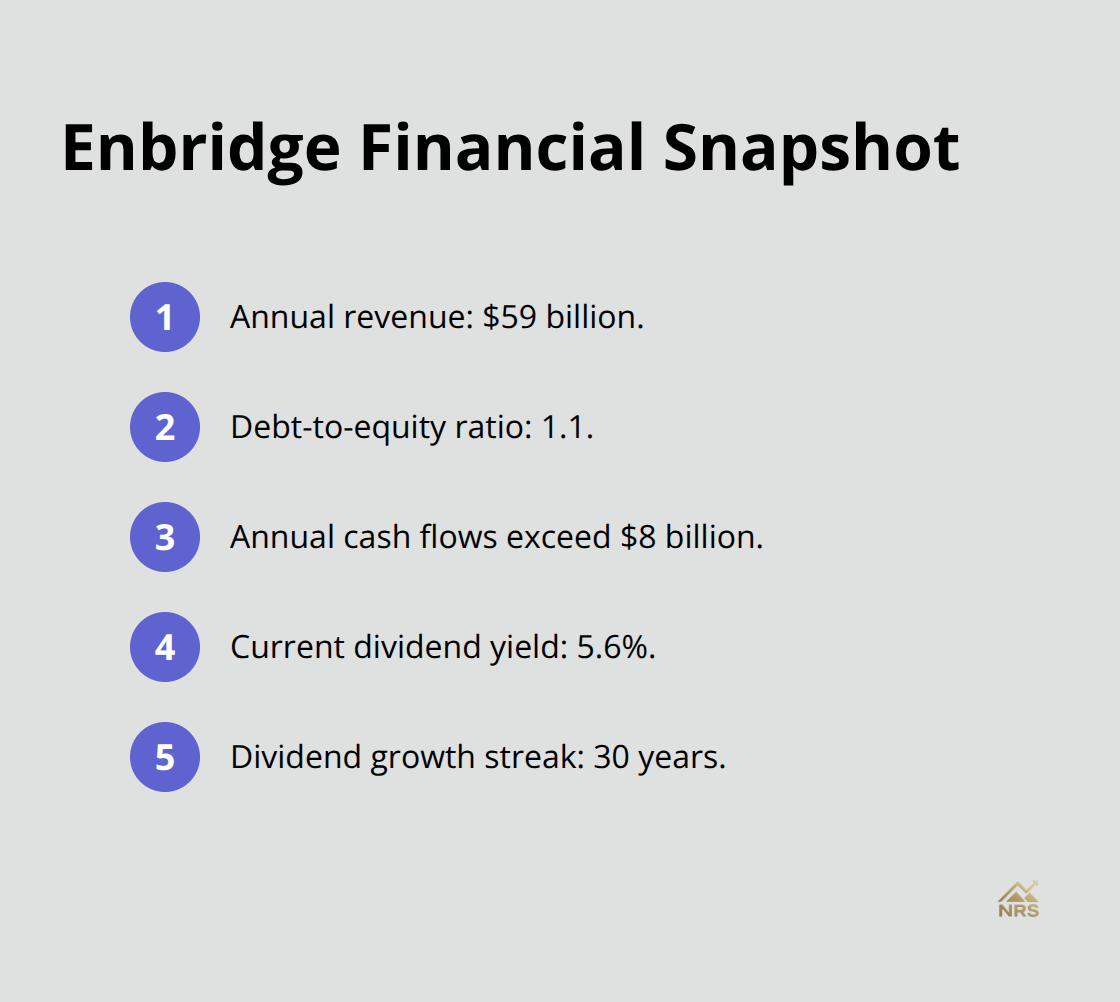 Enbridge Financial Snapshot

1 Annual revenue: \$59 billion.

2 Debt-to-equity ratio: 1.1.

3 Annual cash flows exceed \$8 billion.

4 Current dividend yield: 5.6%.

5 Dividend growth streak: 30 years.

NRS